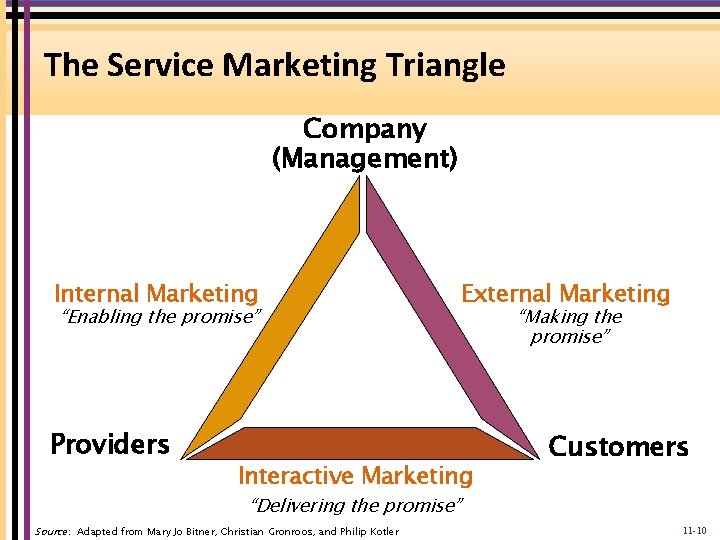 The Service Marketing Triangle

Company
(Management)

Internal Marketing
"Enabling the promise"

External Marketing
"Making the promise"

Providers

Customers

Interactive Marketing
"Delivering the promise"

Source: Adapted from Mary Jo Bitner, Christian Gronroos, and Philip Kotler

11-10